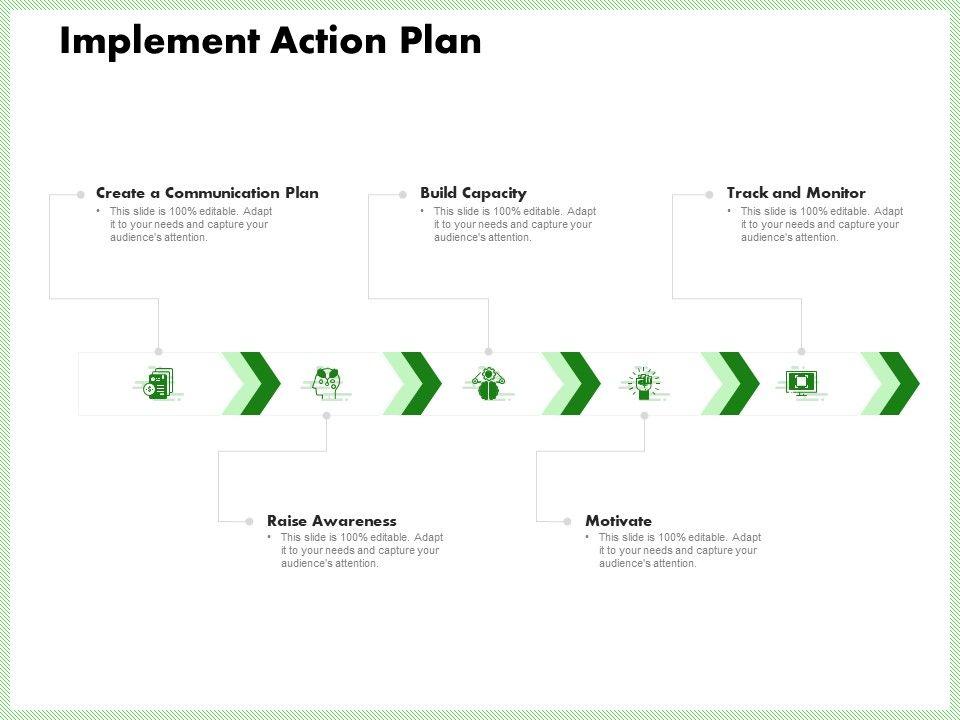 Implement Action Plan

Create a Communication Plan
• This slide is 100% editable. Adapt it to your needs and capture your audience's attention.

Build Capacity
• This slide is 100% editable. Adapt it to your needs and capture your audience's attention.

Track and Monitor
• This slide is 100% editable. Adapt it to your needs and capture your audience's attention.

Raise Awareness
• This slide is 100% editable. Adapt it to your needs and capture your audience's attention.

Motivate
• This slide is 100% editable. Adapt it to your needs and capture your audience's attention.